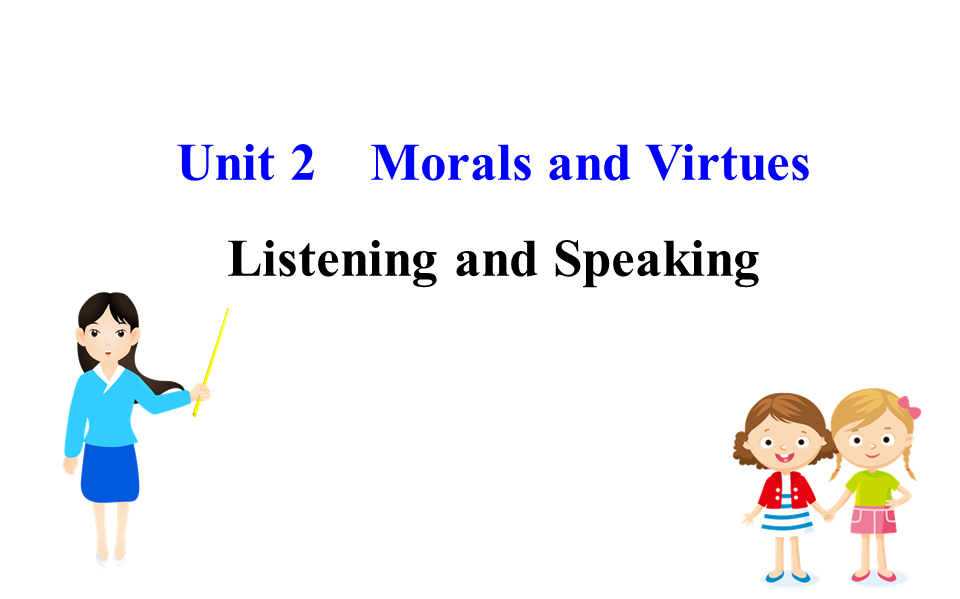 Unit 2 Morals and Virtues

Listening and Speaking